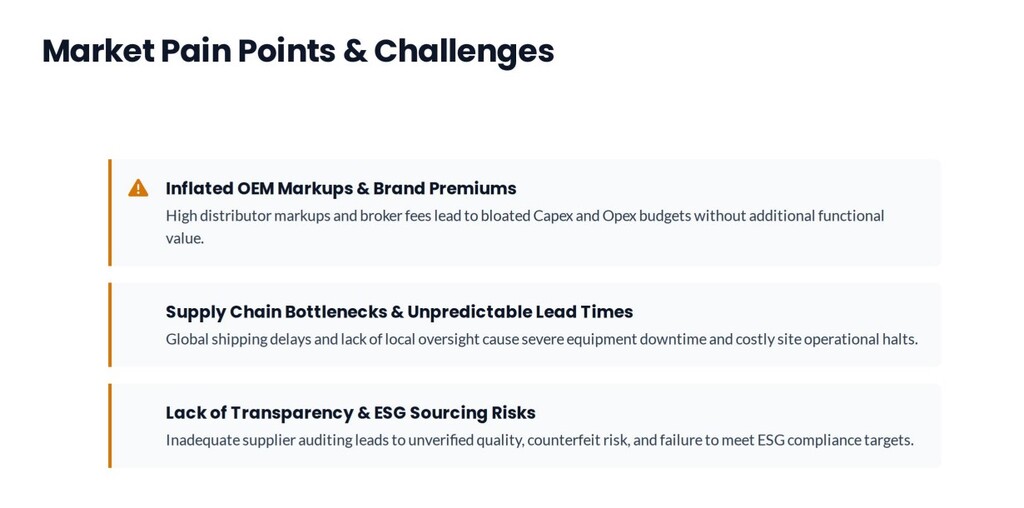 Market Pain Points & Challenges

Inflated OEM Markups & Brand Premiums
High distributor markups and broker fees lead to bloated Capex and Opex budgets without additional functional value.

Supply Chain Bottlenecks & Unpredictable Lead Times
Global shipping delays and lack of local oversight cause severe equipment downtime and costly site operational halts.

Lack of Transparency & ESG Sourcing Risks
Inadequate supplier auditing leads to unverified quality, counterfeit risk, and failure to meet ESG compliance targets.